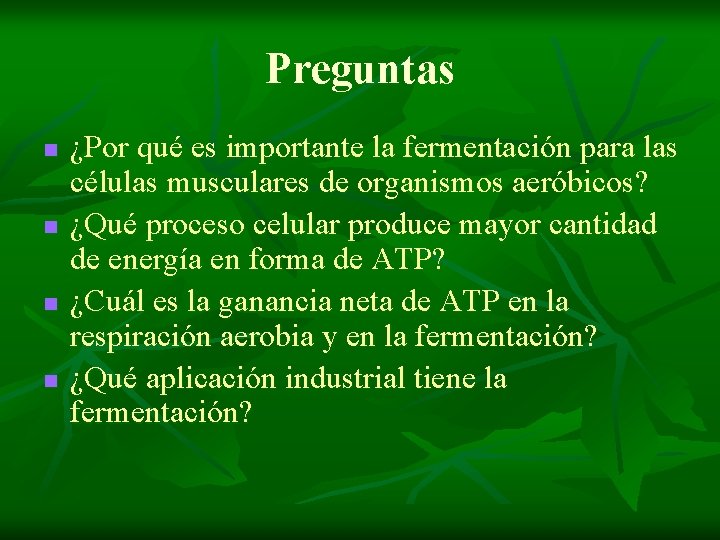 Preguntas

- ¿Por qué es importante la fermentación para las células musculares de organismos aeróbicos?
- ¿Qué proceso celular produce mayor cantidad de energía en forma de ATP?
- ¿Cuál es la ganancia neta de ATP en la respiración aerobia y en la fermentación?
- ¿Qué aplicación industrial tiene la fermentación?